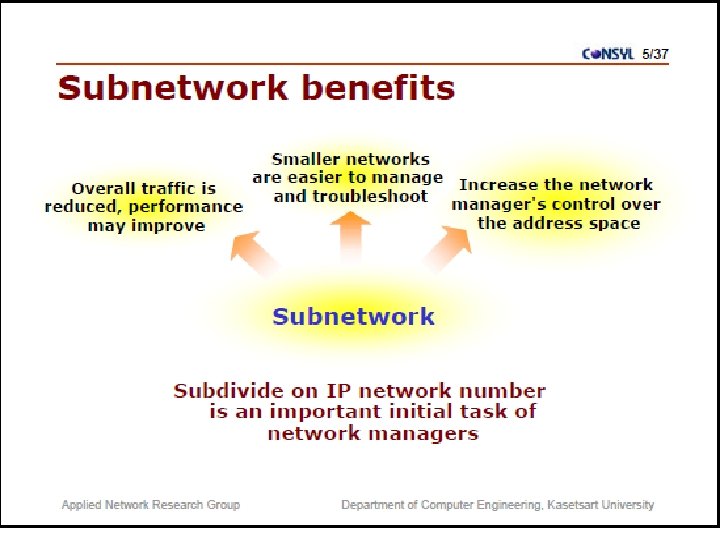 CONSYL 5/37

Subnetwork benefits

Overall traffic is reduced, performance may improve

Smaller networks are easier to manage and troubleshoot

Increase the network manager's control over the address space

Subnetwork

Subdivide on IP network number is an important initial task of network managers

Applied Network Research Group

Department of Computer Engineering, Kasetsart University